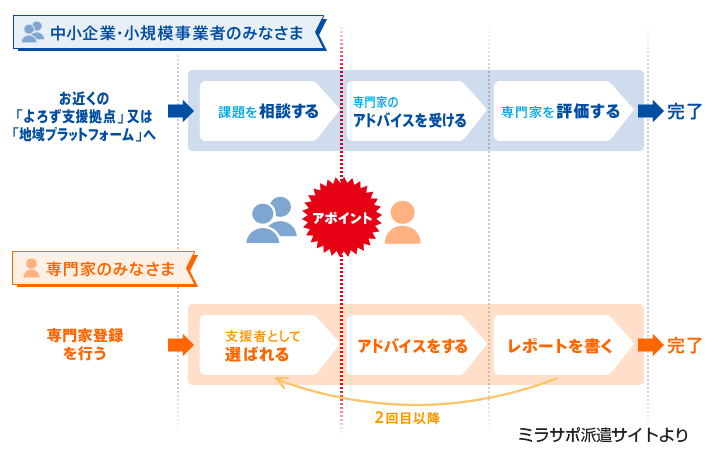 中小企業・小規模事業者のみなさま

お近くの「よろず支援拠点」又は「地域プラットフォーム」へ

課題を相談する

専門家のアドバイスを受ける

専門家を評価する

完了

アポイント

専門家のみなさま

専門家登録を行う

支援者として選ばれる

アドバイスをする

レポートを書く

完了

2回目以降

ミラサポ派遣サイトより